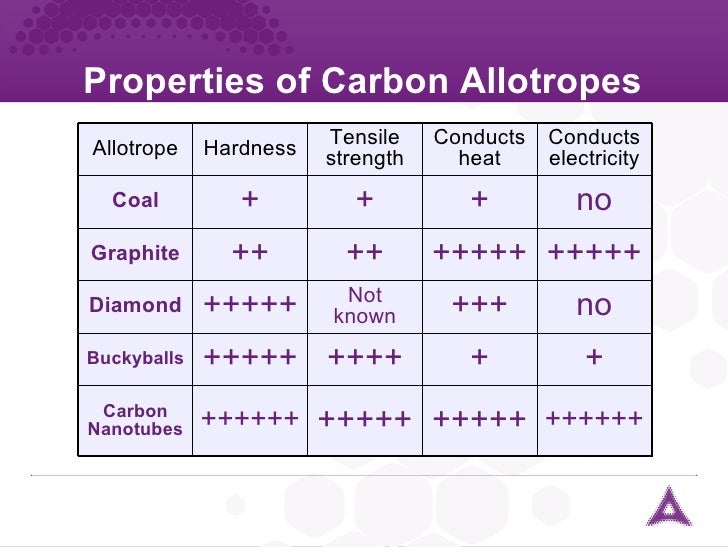 Properties of Carbon Allotropes

| Allotrope | Hardness | Tensile strength | Conducts heat | Conducts electricity |
|---|---|---|---|---|
| Coal | + | + | + | no |
| Graphite | ++ | ++ | +++++ | +++++ |
| Diamond | +++++ | Not known | +++ | no |
| Buckyballs | +++++ | ++++ | + | + |
| Carbon Nanotubes | ++++++ | +++++ | +++++ | ++++++ |